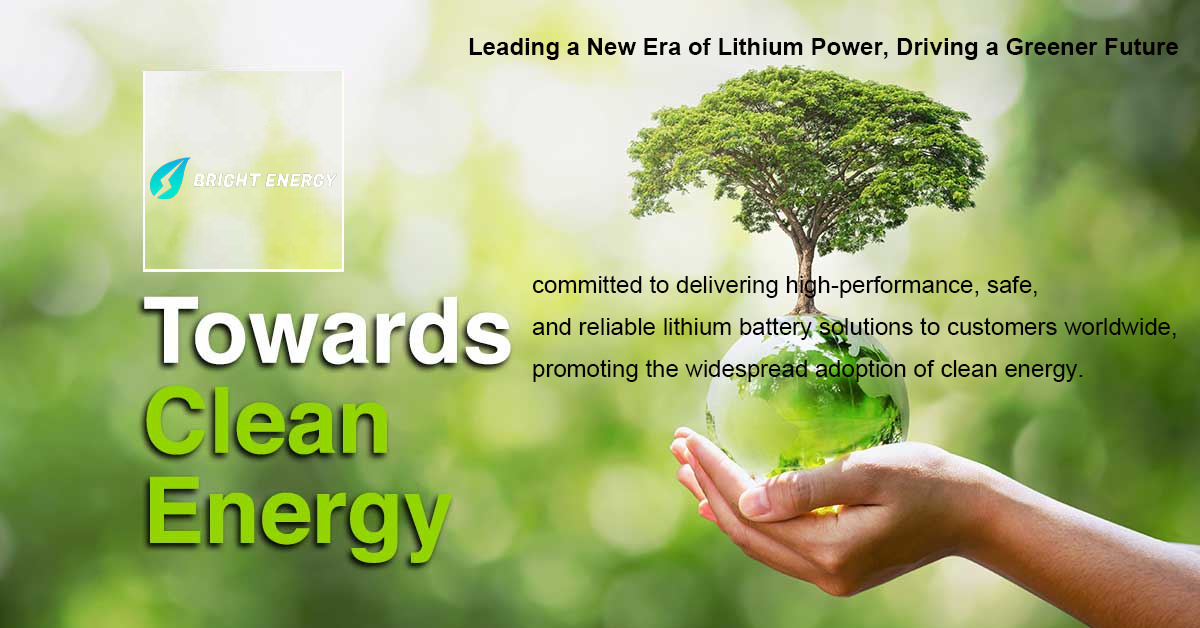 Leading a New Era of Lithium Power, Driving a Greener Future

BRIGHT ENERGY

Towards Clean Energy

committed to delivering high-performance, safe, and reliable lithium battery solutions to customers worldwide, promoting the widespread adoption of clean energy.